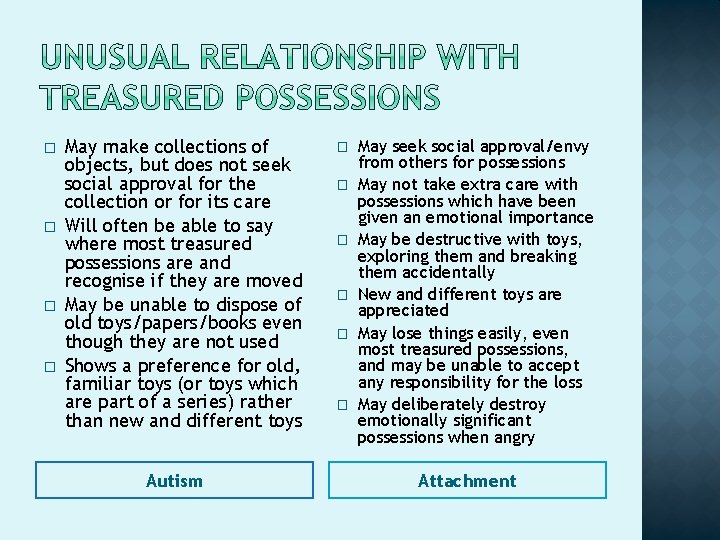 UNUSUAL RELATIONSHIP WITH TREASURED POSSESSIONS

□ May make collections of objects, but does not seek social approval for the collection or for its care
□ Will often be able to say where most treasured possessions are and recognise if they are moved
□ May be unable to dispose of old toys/papers/books even though they are not used
□ Shows a preference for old, familiar toys (or toys which are part of a series) rather than new and different toys

Autism

□ May seek social approval/envy from others for possessions
□ May not take extra care with possessions which have been given an emotional importance
□ May be destructive with toys, exploring them and breaking them accidentally
□ New and different toys are appreciated
□ May lose things easily, even most treasured possessions, and may be unable to accept any responsibility for the loss
□ May deliberately destroy emotionally significant possessions when angry

Attachment